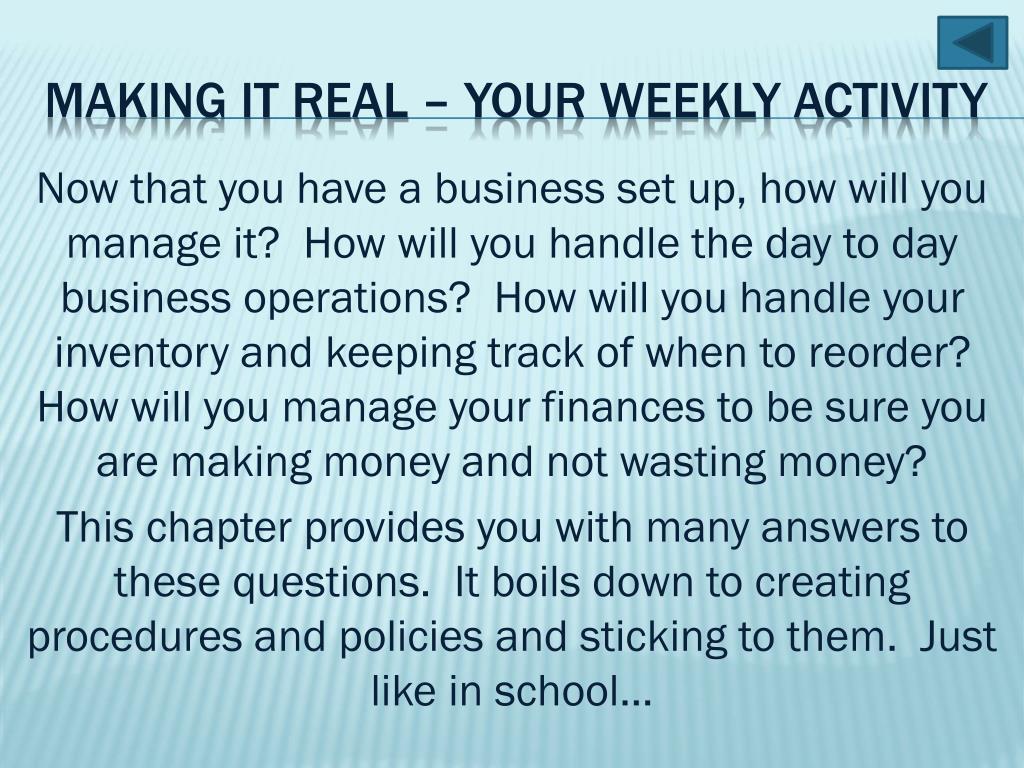 MAKING IT REAL – YOUR WEEKLY ACTIVITY

Now that you have a business set up, how will you manage it? How will you handle the day to day business operations? How will you handle your inventory and keeping track of when to reorder? How will you manage your finances to be sure you are making money and not wasting money?

This chapter provides you with many answers to these questions. It boils down to creating procedures and policies and sticking to them. Just like in school…